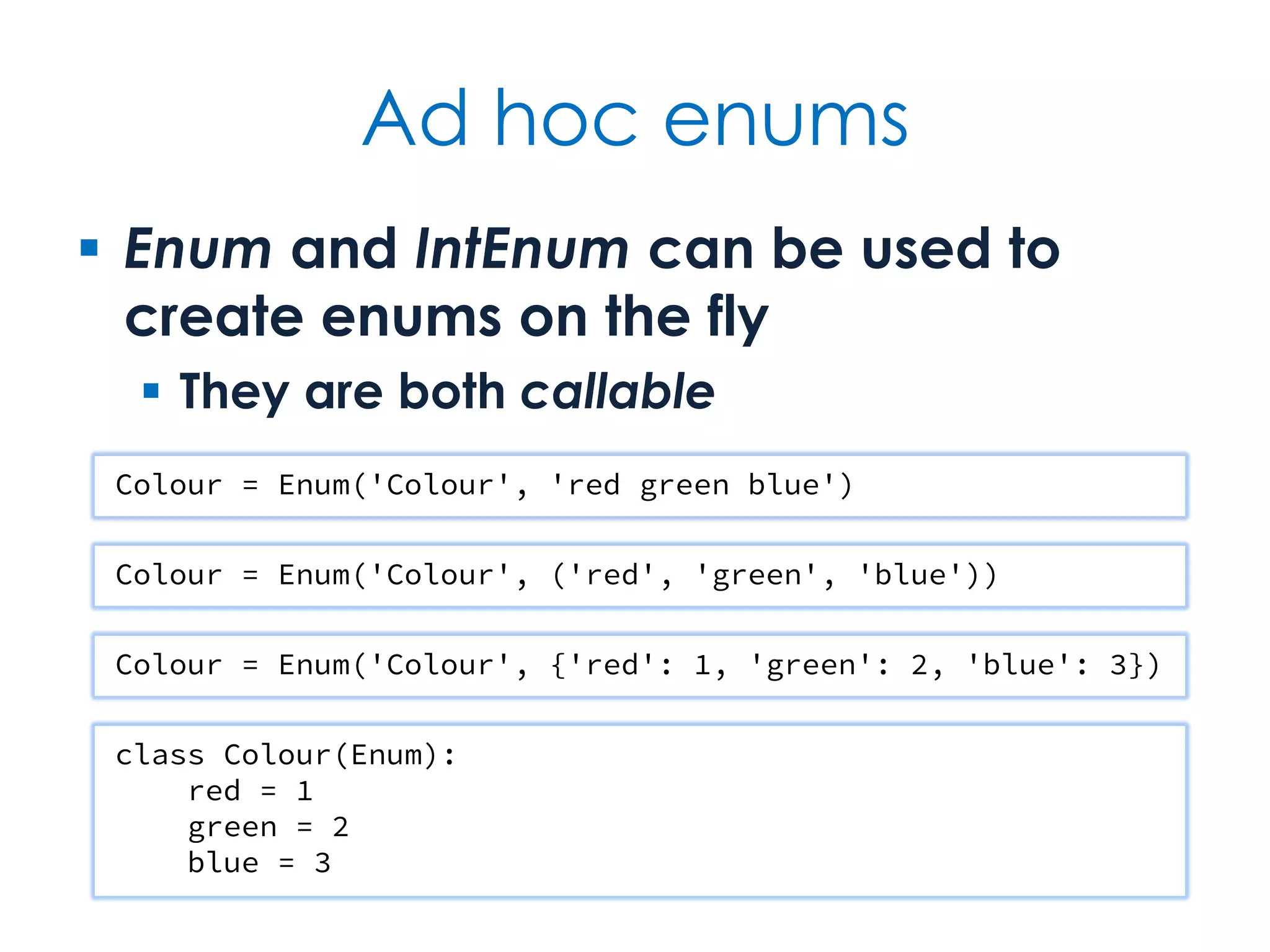 Ad hoc enums

▪ Enum and IntEnum can be used to create enums on the fly

▪ They are both callable

Colour = Enum('Colour', 'red green blue')

Colour = Enum('Colour', ('red', 'green', 'blue'))

Colour = Enum('Colour', {'red': 1, 'green': 2, 'blue': 3})

class Colour(Enum):
    red = 1
    green = 2
    blue = 3